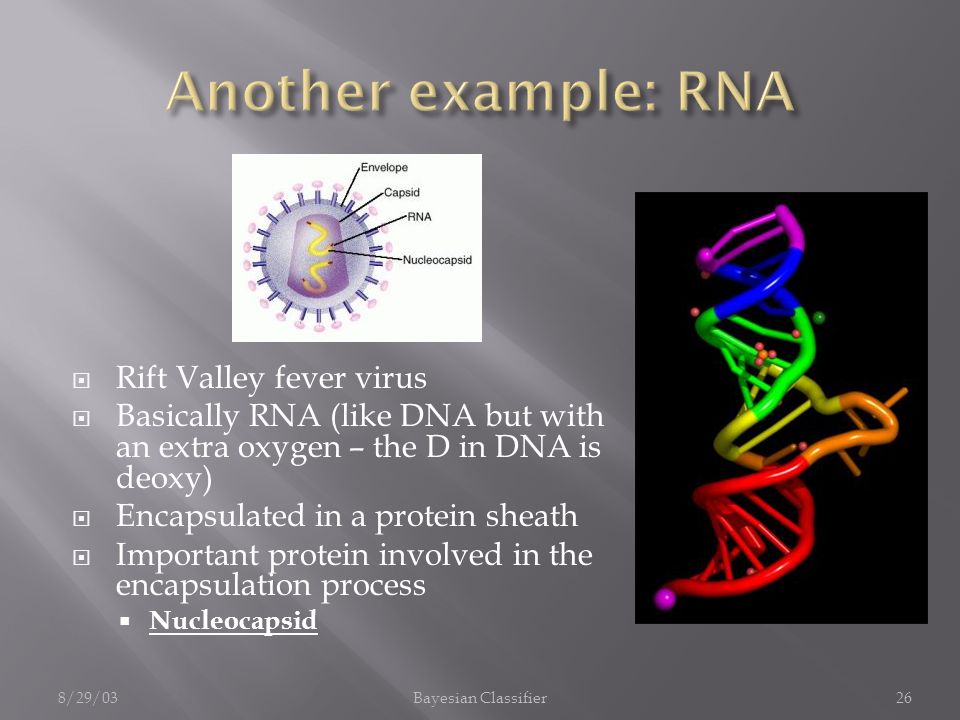 Another example: RNA

Envelope
Capsid
RNA
Nucleocapsid

Rift Valley fever virus
Basically RNA (like DNA but with an extra oxygen – the D in DNA is deoxy)
Encapsulated in a protein sheath
Important protein involved in the encapsulation process
Nucleocapsid

8/29/03
Bayesian Classifier
26